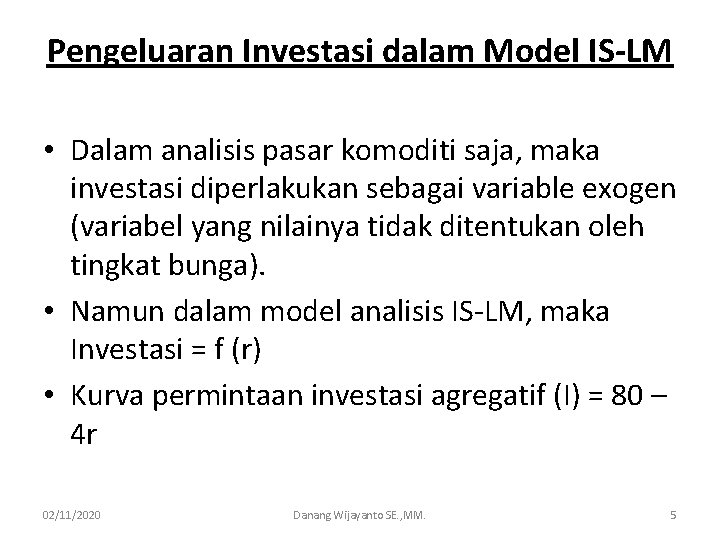 Pengeluaran Investasi dalam Model IS-LM

• Dalam analisis pasar komoditi saja, maka investasi diperlakukan sebagai variable exogen (variabel yang nilainya tidak ditentukan oleh tingkat bunga).

• Namun dalam model analisis IS-LM, maka Investasi = f (r)

• Kurva permintaan investasi agregatif (I) = 80 – 4r

02/11/2020 Danang Wijayanto SE.,MM. 5